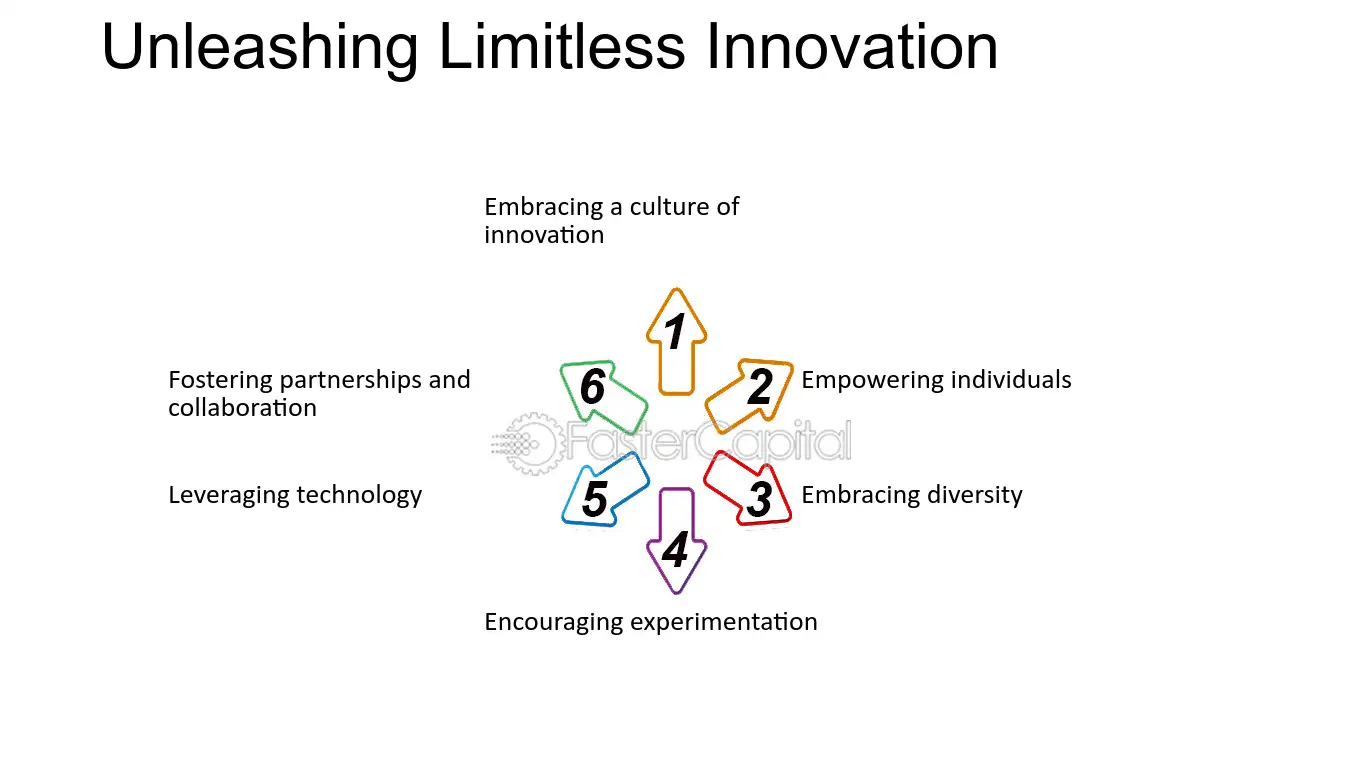 Unleashing Limitless Innovation

Embracing a culture of innovation

1

Fostering partnerships and collaboration

6

2

Empowering individuals

Leveraging technology

5

3

Embracing diversity

4

Encouraging experimentation

FasterCapital